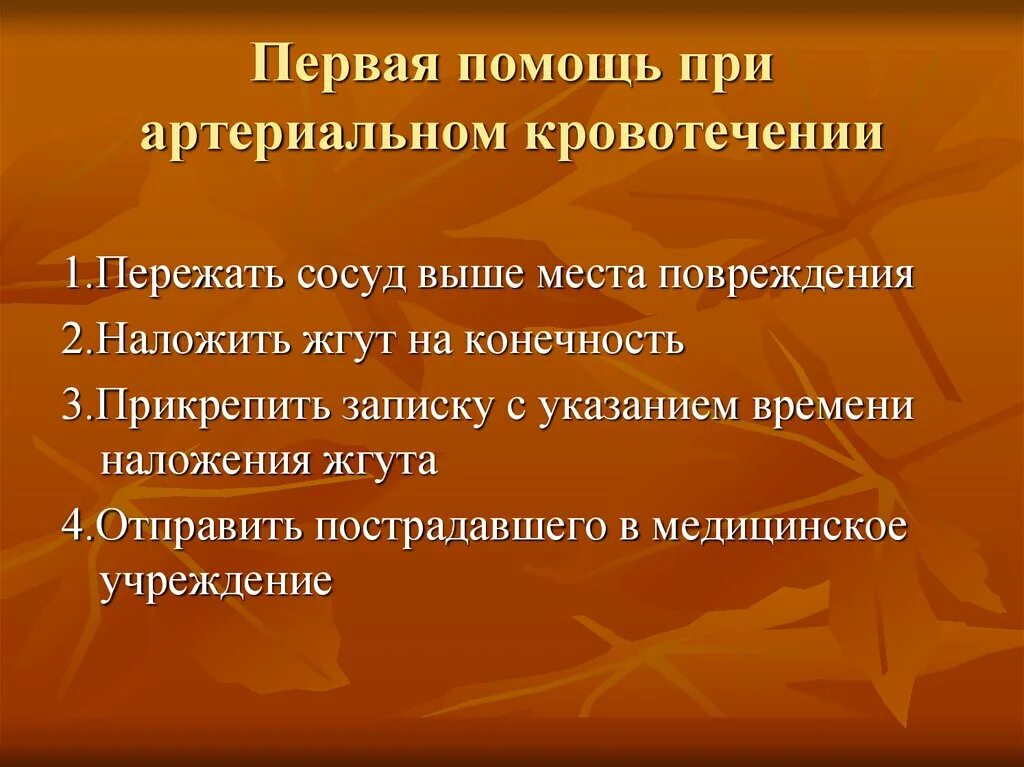 Первая помощь при артериальном кровотечении

1.Пережать сосуд выше места повреждения

2.Наложить жгут на конечность

3.Прикрепить записку с указанием времени наложения жгута

4.Отправить пострадавшего в медицинское учреждение